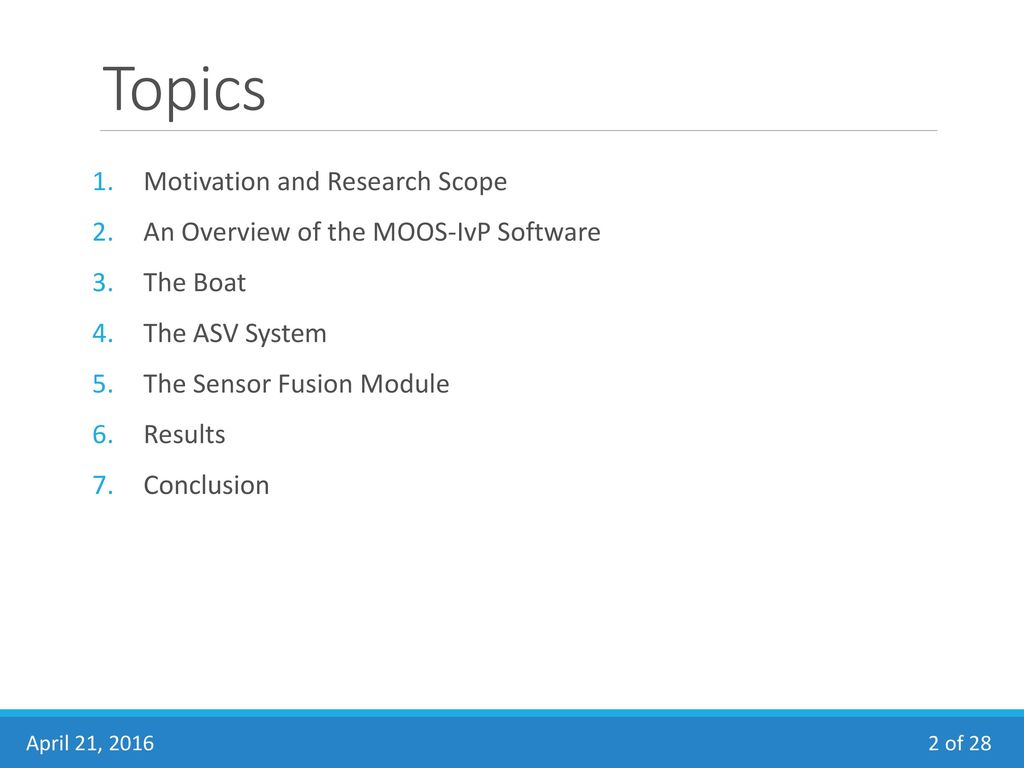 Topics

1. Motivation and Research Scope
2. An Overview of the MOOS-IvP Software
3. The Boat
4. The ASV System
5. The Sensor Fusion Module
6. Results
7. Conclusion

April 21, 2016

2 of 28